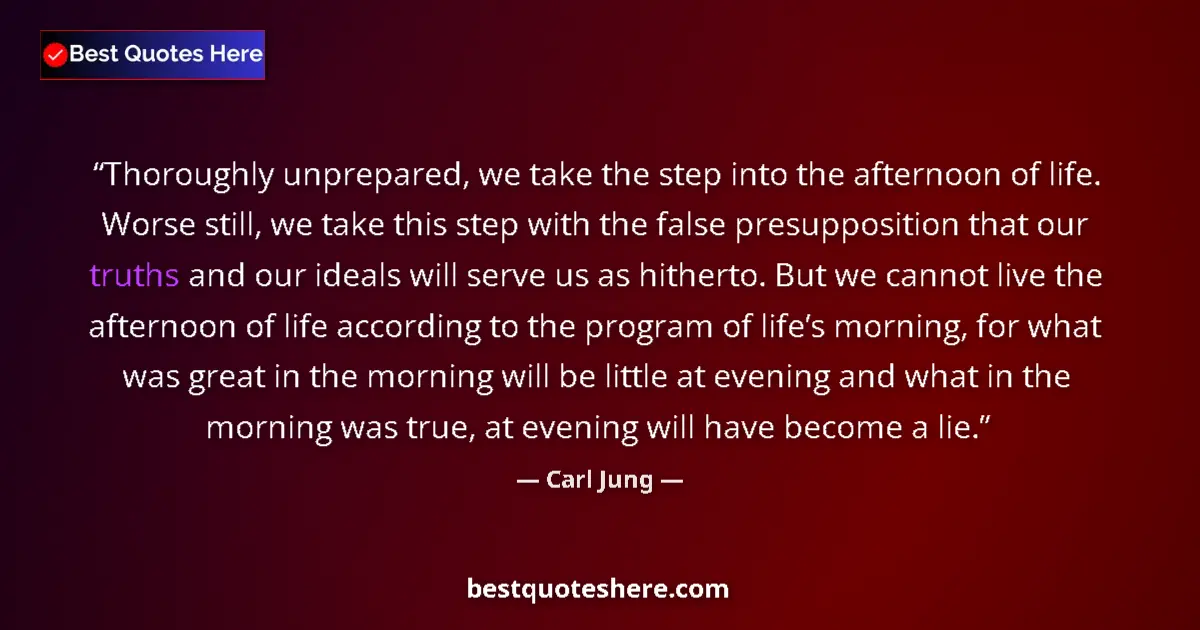 Best Quotes Here

“Thoroughly unprepared, we take the step into the afternoon of life. Worse still, we take this step with the false presupposition that our truths and our ideals will serve us as hitherto. But we cannot live the afternoon of life according to the program of life’s morning, for what was great in the morning will be little at evening and what in the morning was true, at evening will have become a lie.”

— Carl Jung —

bestquoteshere.com